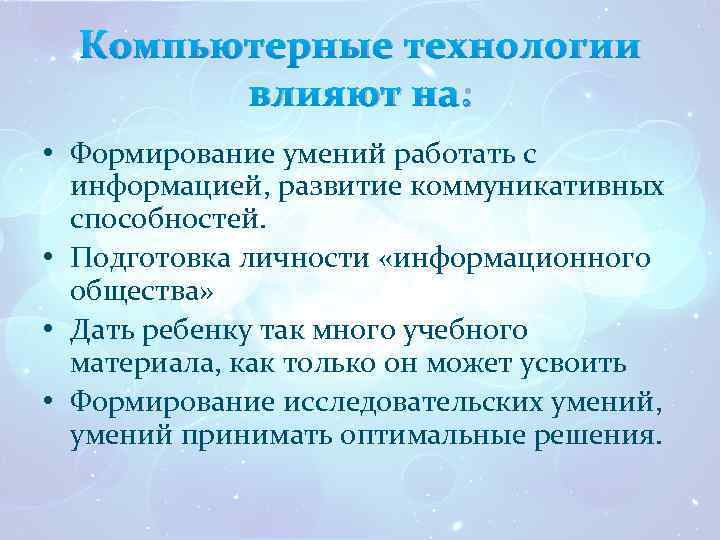 Компьютерные технологии влияют на:

• Формирование умений работать с информацией, развитие коммуникативных способностей.
• Подготовка личности «информационного общества»
• Дать ребенку так много учебного материала, как только он может усвоить
• Формирование исследовательских умений, умений принимать оптимальные решения.